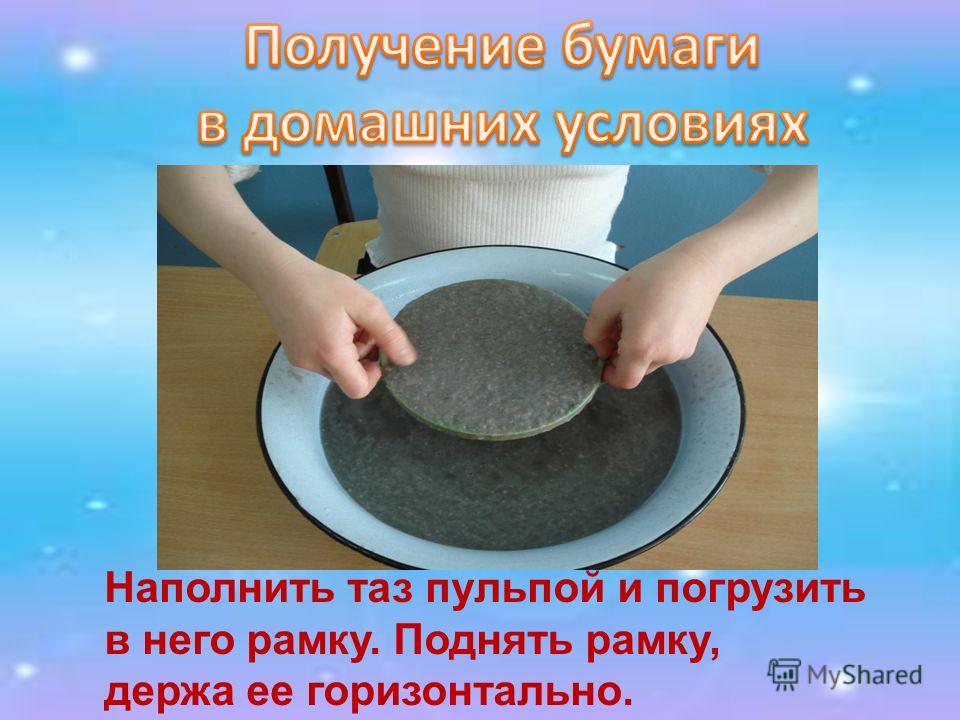 Получение бумаги в домашних условиях

Наполнить таз пульпой и погрузить в него рамку. Поднять рамку, держа ее горизонтально.

MyShared